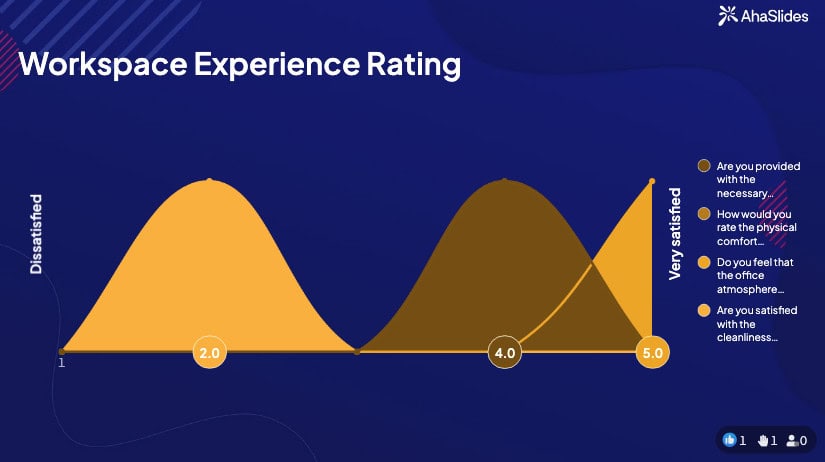 AhaSlides

Workspace Experience Rating

Dissatisfied

Very satisfied

1

2.0

4.0

5.0

Are you provided with the necessary...

How would you rate the physical comfort...

Do you feel that the office atmosphere...

Are you satisfied with the cleanliness...

1 1 0